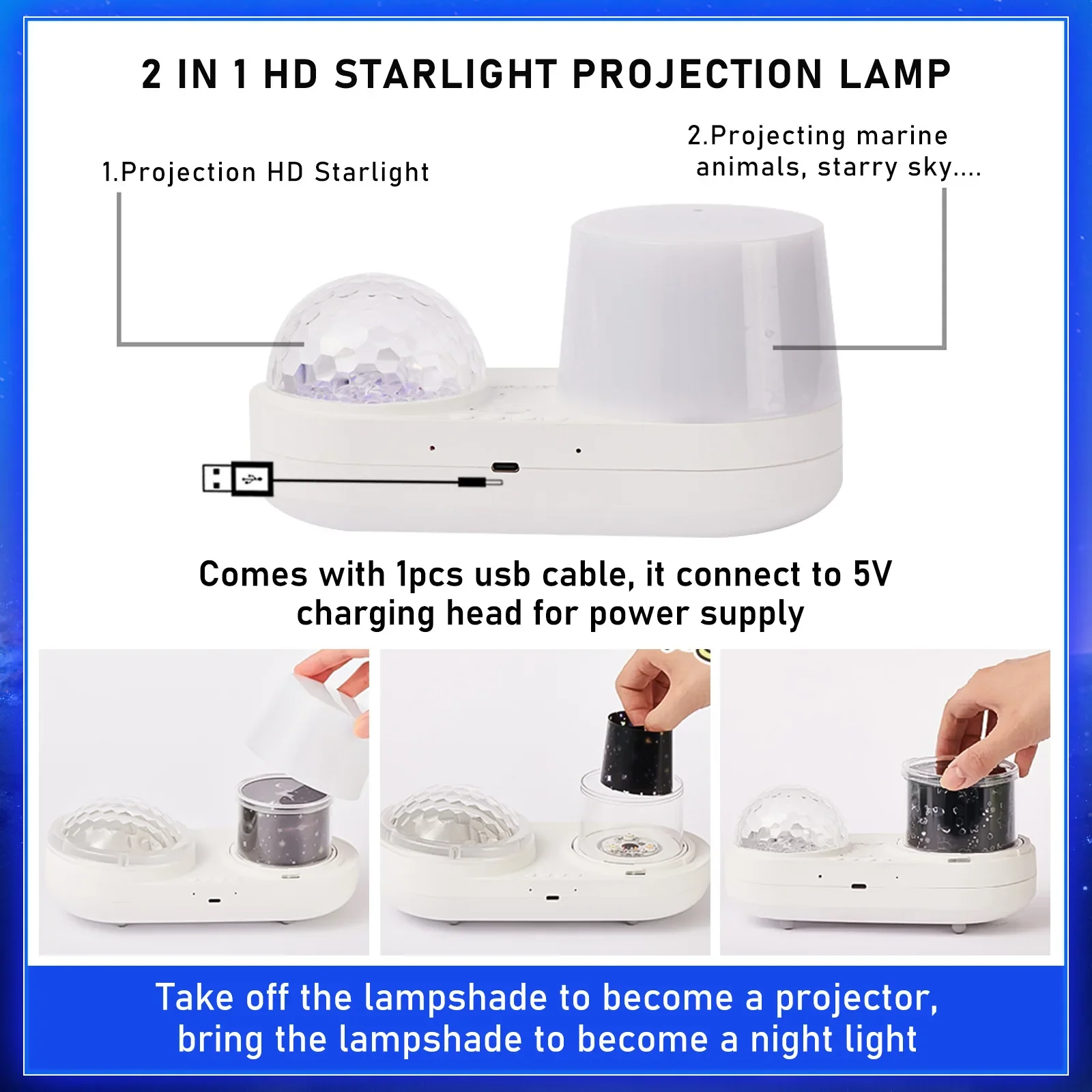 2 IN 1 HD STARLIGHT PROJECTION LAMP

1.Projection HD Starlight

2.Projecting marine animals, starry sky....

Comes with 1pcs usb cable, it connect to 5V charging head for power supply

Take off the lampshade to become a projector, bring the lampshade to become a night light